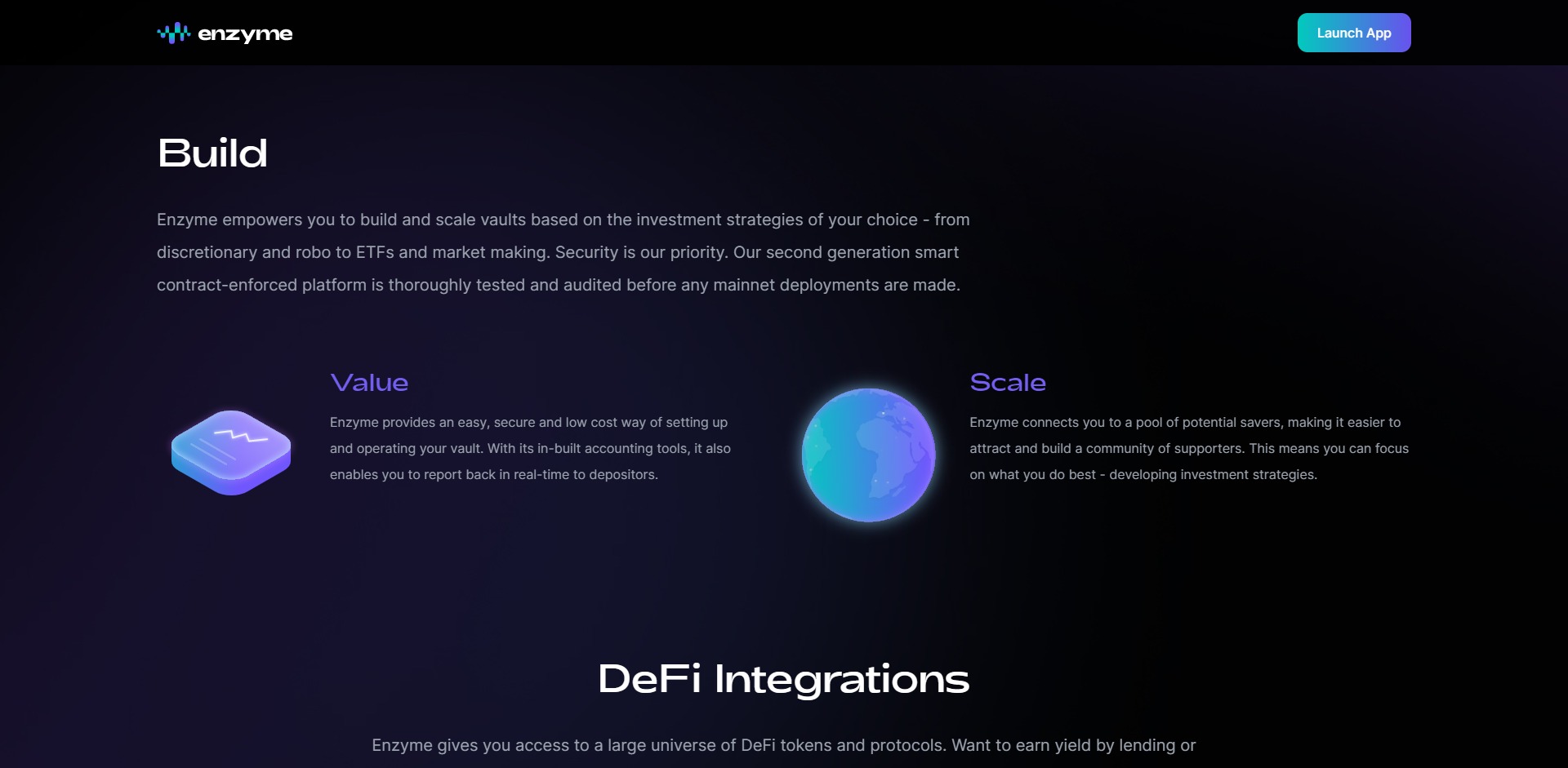 enzyme

Launch App

Build

Enzyme empowers you to build and scale vaults based on the investment strategies of your choice - from discretionary and robo to ETFs and market making. Security is our priority. Our second generation smart contract-enforced platform is thoroughly tested and audited before any mainnet deployments are made.

Value

Enzyme provides an easy, secure and low cost way of setting up and operating your vault. With its in-built accounting tools, it also enables you to report back in real-time to depositors.

Scale

Enzyme connects you to a pool of potential savers, making it easier to attract and build a community of supporters. This means you can focus on what you do best - developing investment strategies.

DeFi Integrations

Enzyme gives you access to a large universe of DeFi tokens and protocols. Want to earn yield by lending or